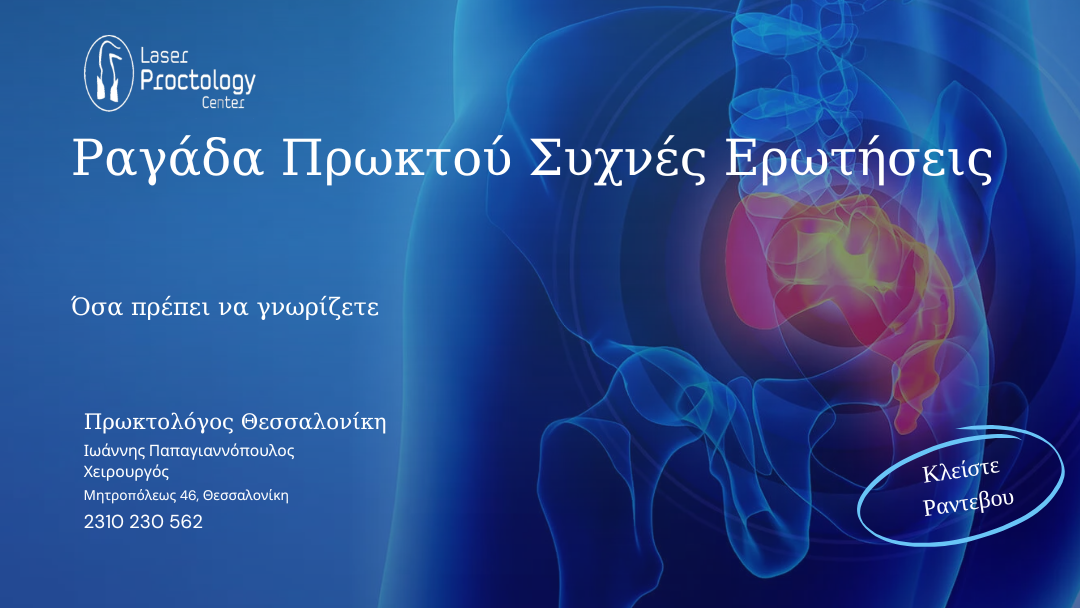 Laser
Proctology
Center

Ραγάδα Πρωκτού Συχνές Ερωτήσεις

Όσα πρέπει να γνωρίζετε

Πρωκτολόγος Θεσσαλονίκη
Ιωάννης Παπαγιαννόπουλος
Χειρουργός
Μητροπόλεως 46, Θεσσαλονίκη
2310 230 562

Κλείστε Ραντεβου